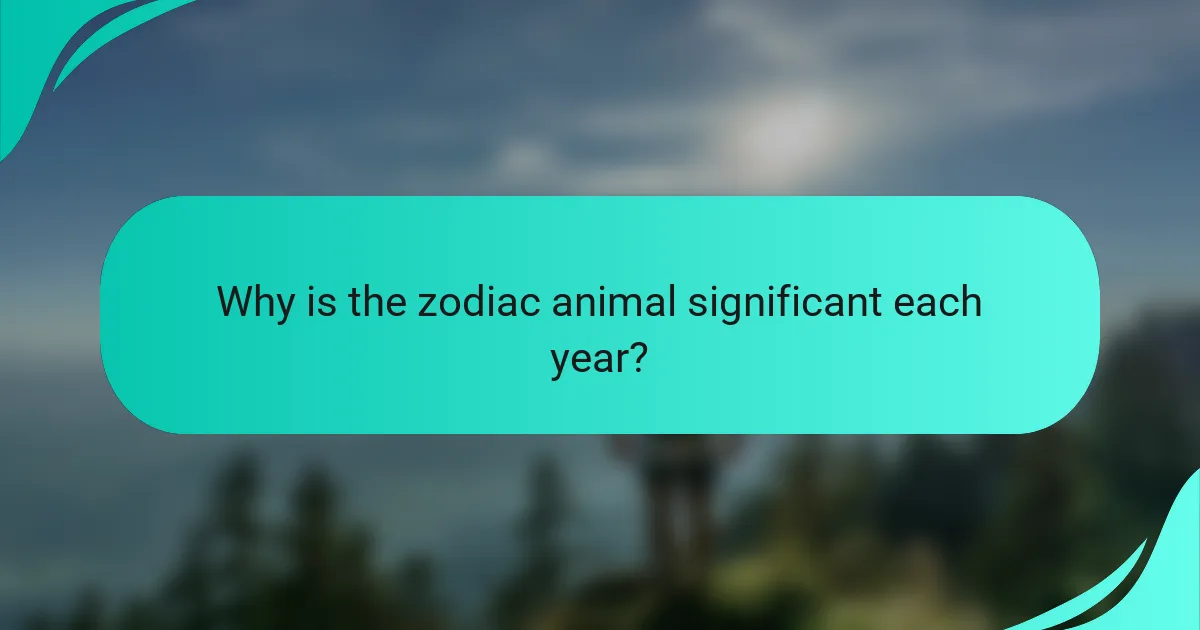 Why is the zodiac animal significant each year?